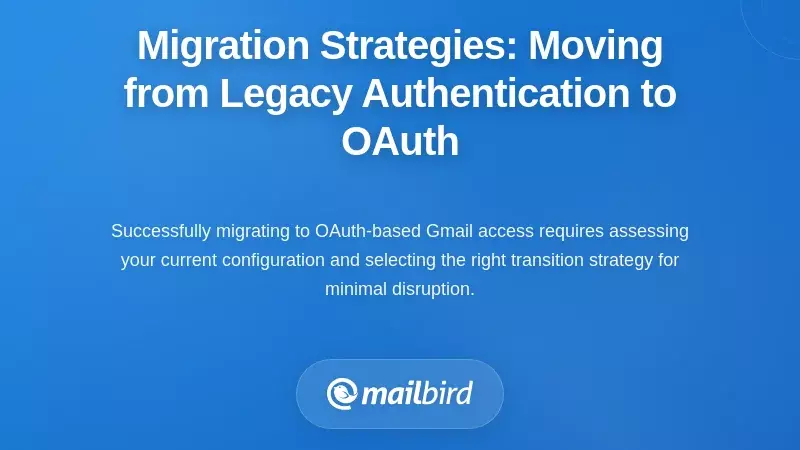 Migration Strategies: Moving from Legacy Authentication to OAuth

Successfully migrating to OAuth-based Gmail access requires assessing your current configuration and selecting the right transition strategy for minimal disruption.

mailbird